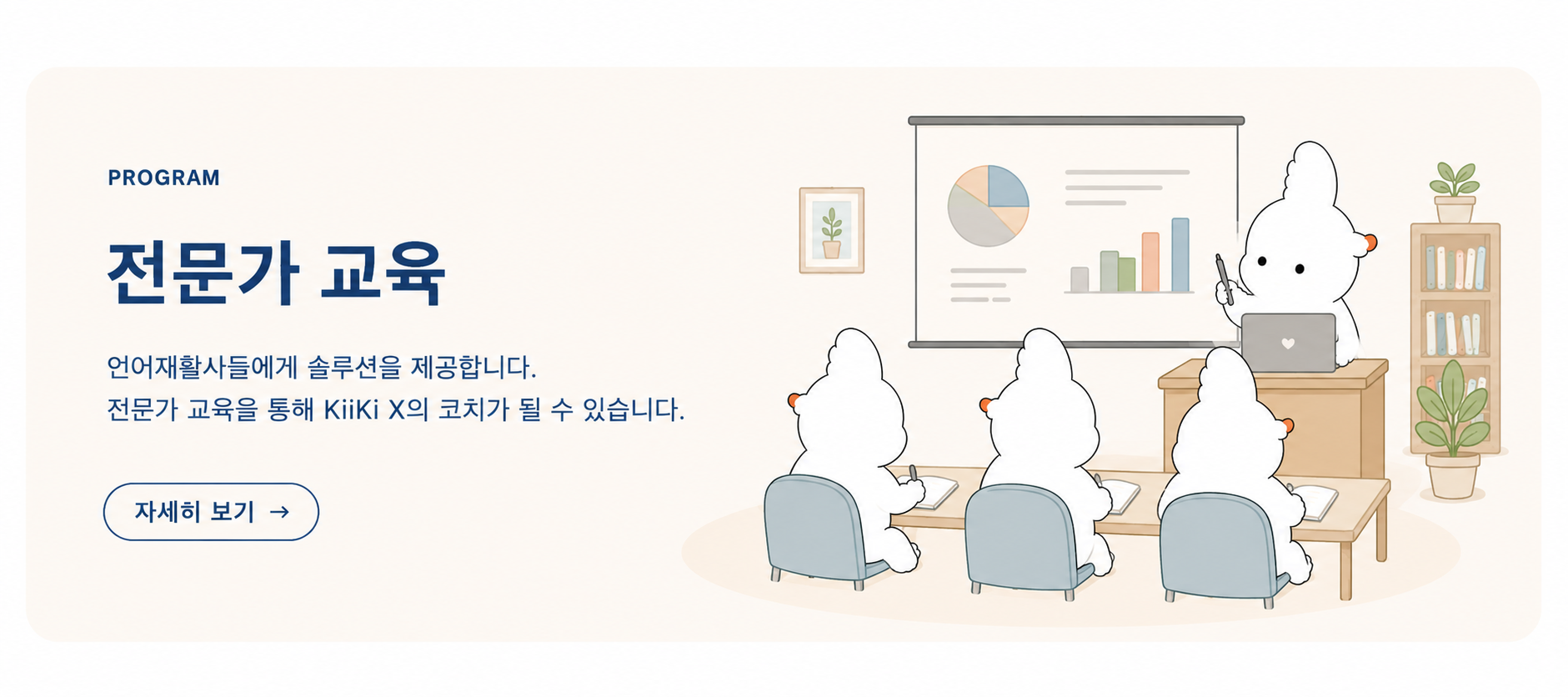 PROGRAM

전문가 교육

언어재활사들에게 솔루션을 제공합니다.
전문가 교육을 통해 KiiKi X의 코치가 될 수 있습니다.

자세히 보기 →